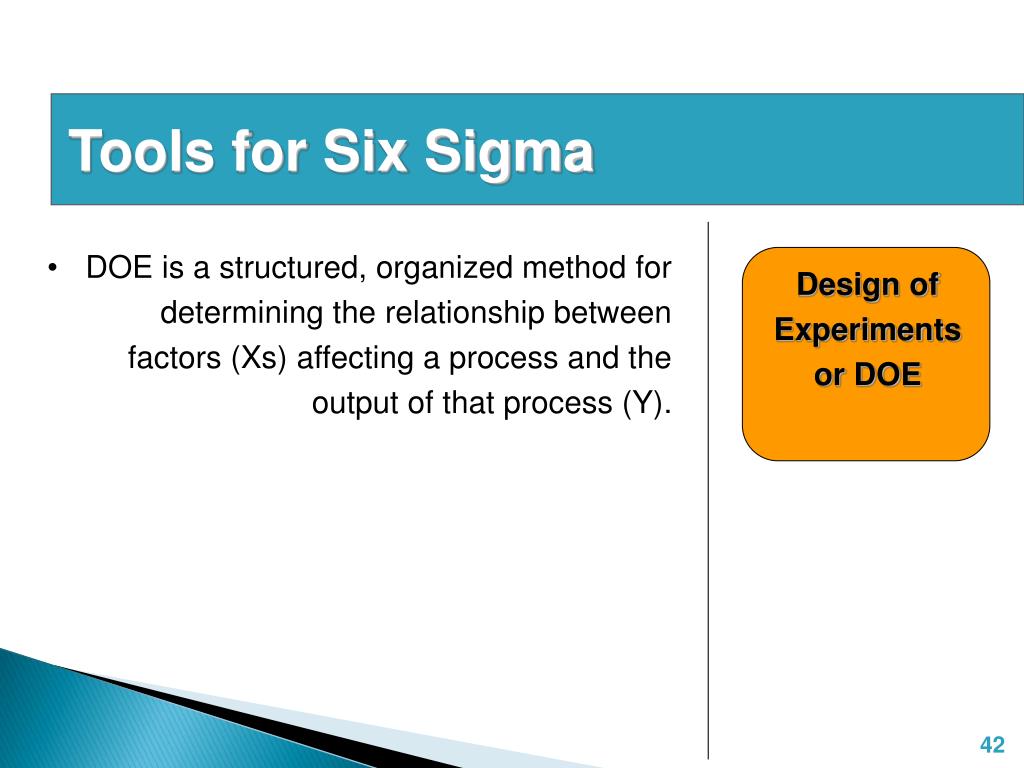 Tools for Six Sigma

• DOE is a structured, organized method for determining the relationship between factors (Xs) affecting a process and the output of that process (Y).

Design of Experiments or DOE

42